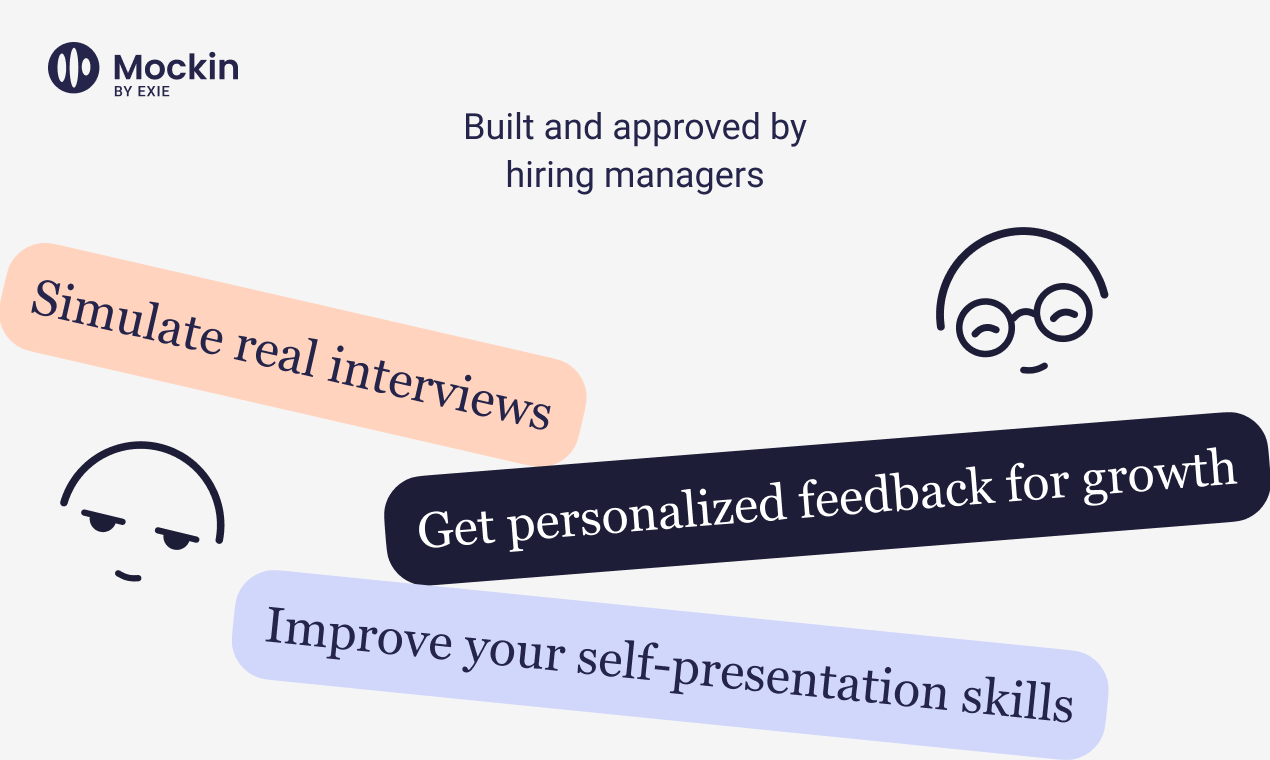 Mockin
BY EXIE

Built and approved by hiring managers

Simulate real interviews

Get personalized feedback for growth

Improve your self-presentation skills